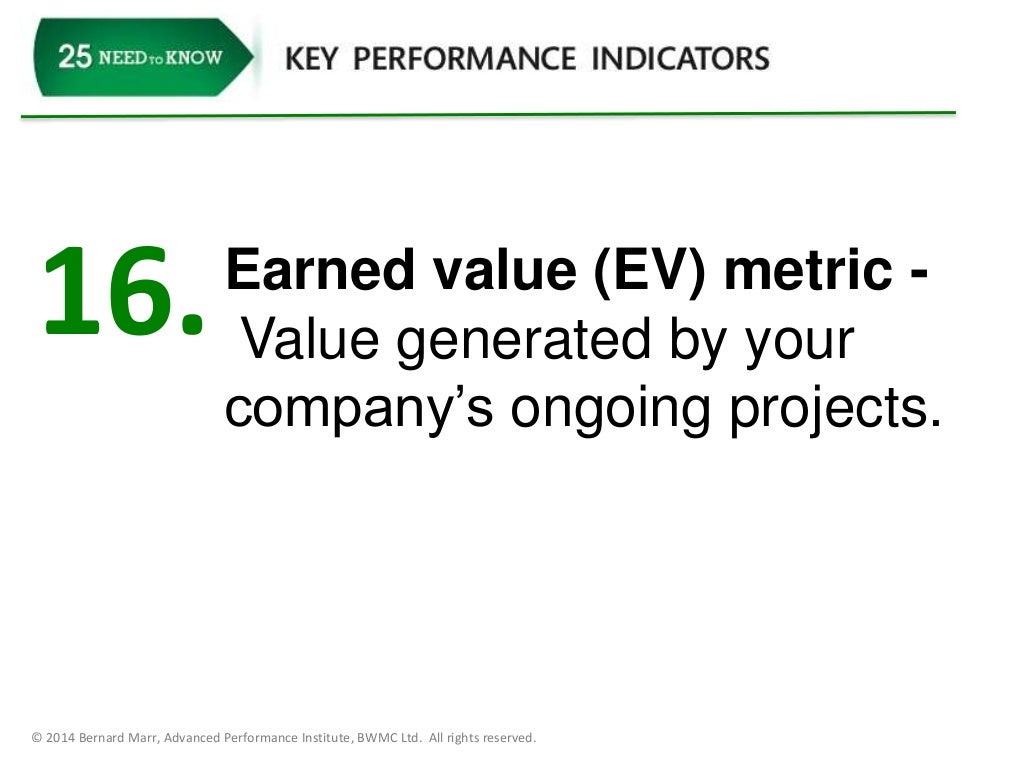 25 NEED TO KNOW KEY PERFORMANCE INDICATORS

16. Earned value (EV) metric - Value generated by your company's ongoing projects.

© 2014 Bernard Marr, Advanced Performance Institute, BWMC Ltd. All rights reserved.